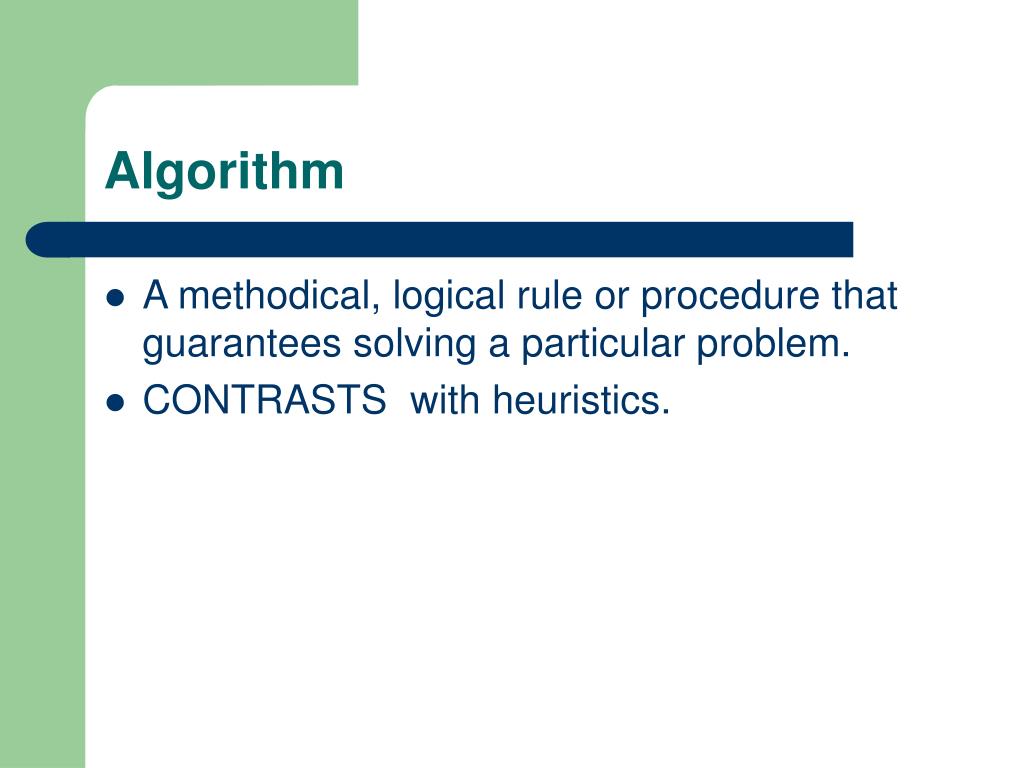 Algorithm

- A methodical, logical rule or procedure that guarantees solving a particular problem.
- CONTRASTS  with heuristics.